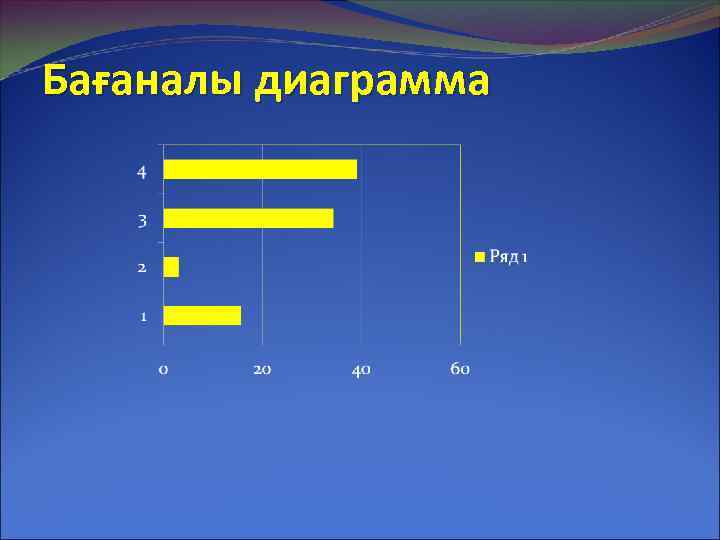 Бағаналы диаграмма

4
3
2
1

0 20 40 60

Ряд 1